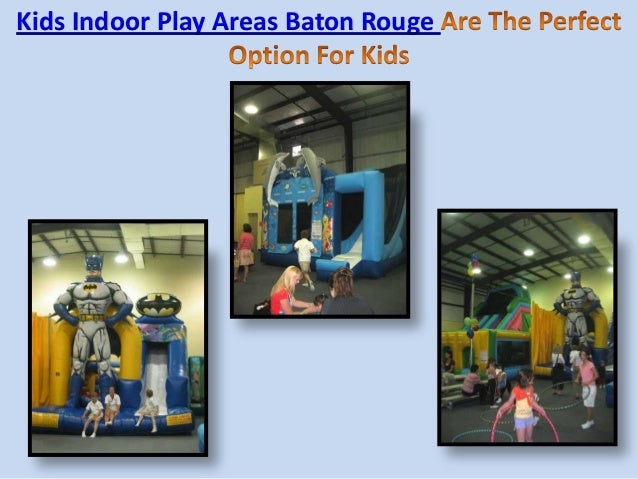 Kids Indoor Play Areas Baton Rouge Are The Perfect Option For Kids